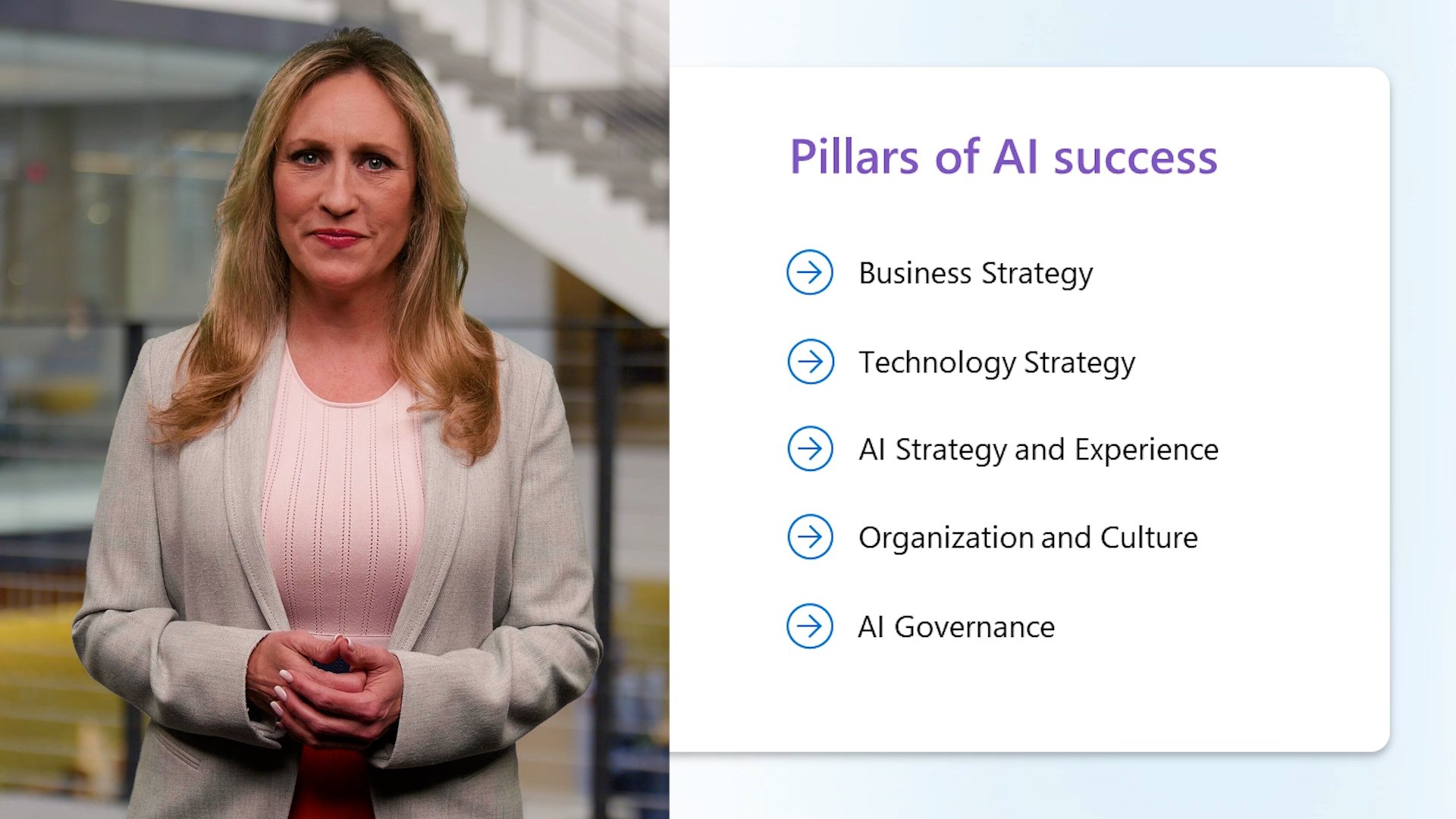 Pillars of AI success

Business Strategy

Technology Strategy

AI Strategy and Experience

Organization and Culture

AI Governance